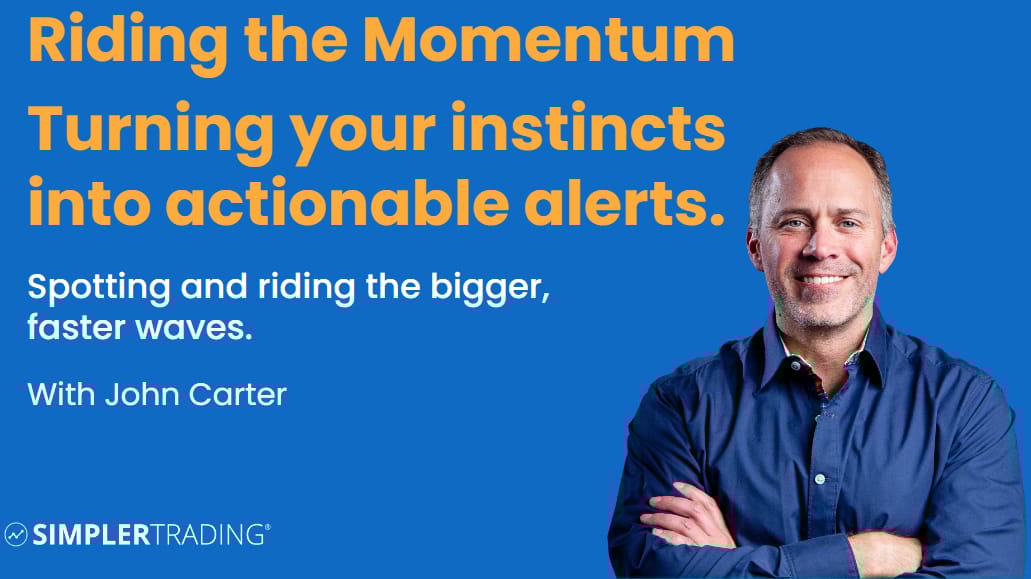 Riding the Momentum
Turning your instincts into actionable alerts.

Spotting and riding the bigger, faster waves.

With John Carter

SIMPLERTRADING®